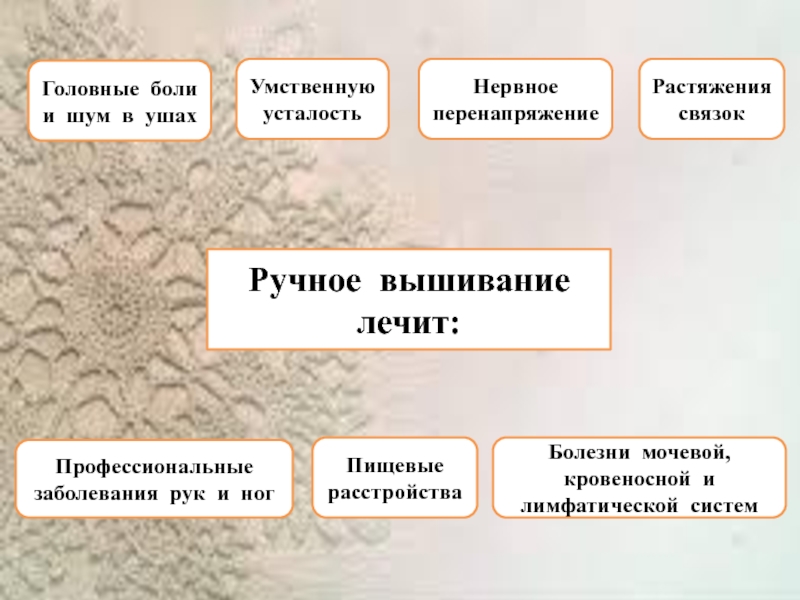 Головные боли и шум в ушах

Умственную усталость

Нервное перенапряжение

Растяжения связок

Ручное вышивание лечит:

Профессиональные заболевания рук и ног

Пищевые расстройства

Болезни мочевой, кровеносной и лимфатической систем